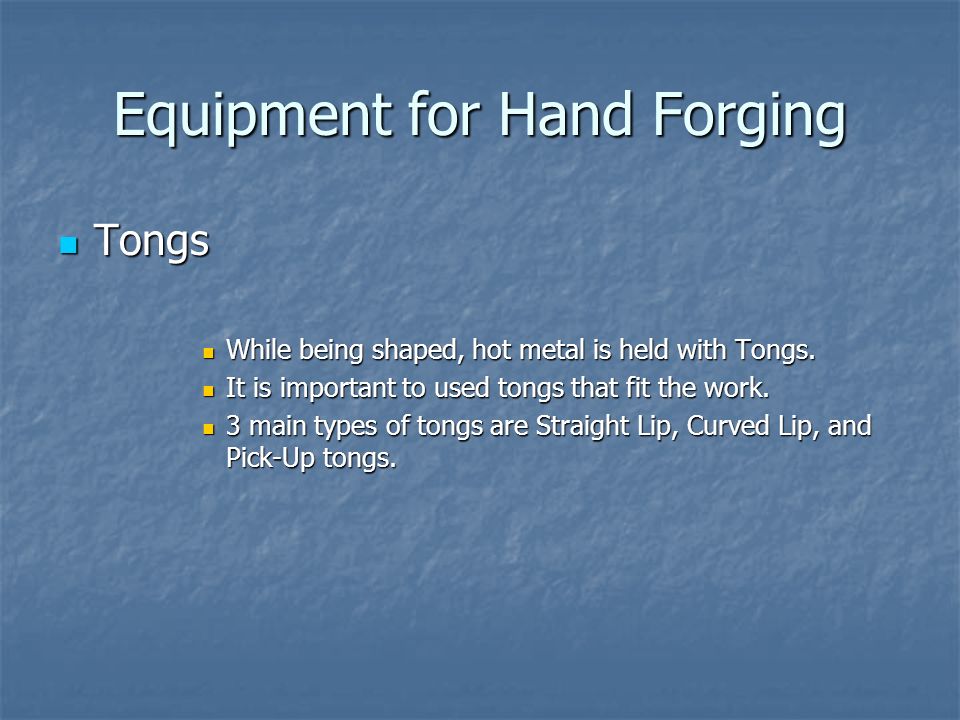 Equipment for Hand Forging

Tongs

While being shaped, hot metal is held with Tongs.
It is important to used tongs that fit the work.
3 main types of tongs are Straight Lip, Curved Lip, and Pick-Up tongs.